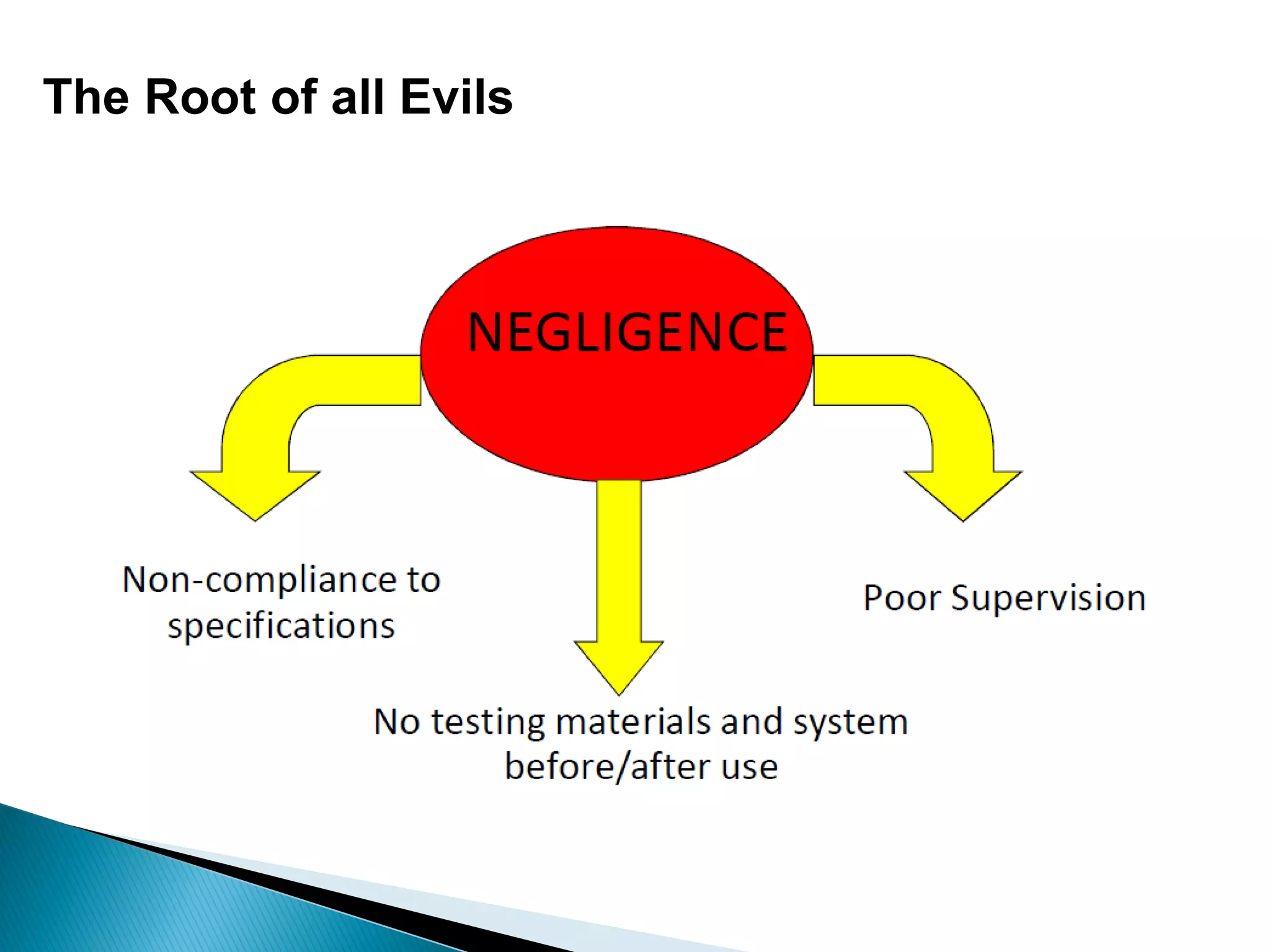 The Root of all Evils

NEGLIGENCE

Non-compliance to specifications

Poor Supervision

No testing materials and system before/after use